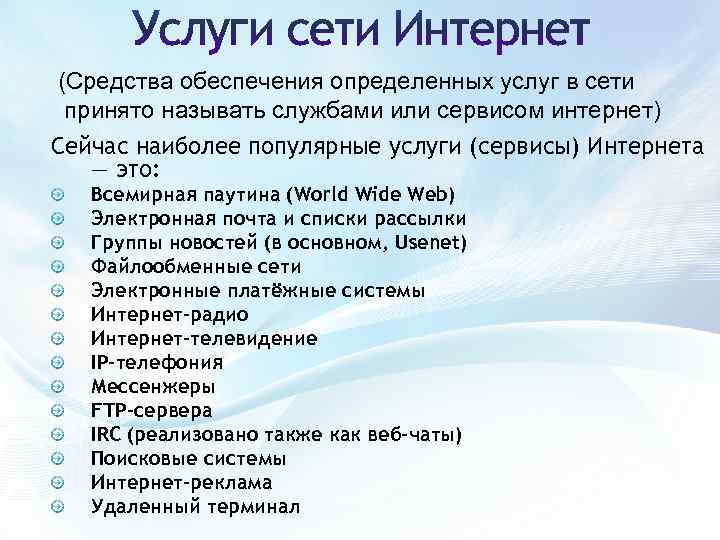 Услуги сети Интернет

(Средства обеспечения определенных услуг в сети принято называть службами или сервисом интернет)

Сейчас наиболее популярные услуги (сервисы) Интернета — это:

Всемирная паутина (World Wide Web)
Электронная почта и списки рассылки
Группы новостей (в основном, Usenet)
Файлообменные сети
Электронные платёжные системы
Интернет-радио
Интернет-телевидение
IP-телефония
Мессенжеры
FTP-сервера
IRC (реализовано также как веб-чаты)
Поисковые системы
Интернет-реклама
Удаленный терминал